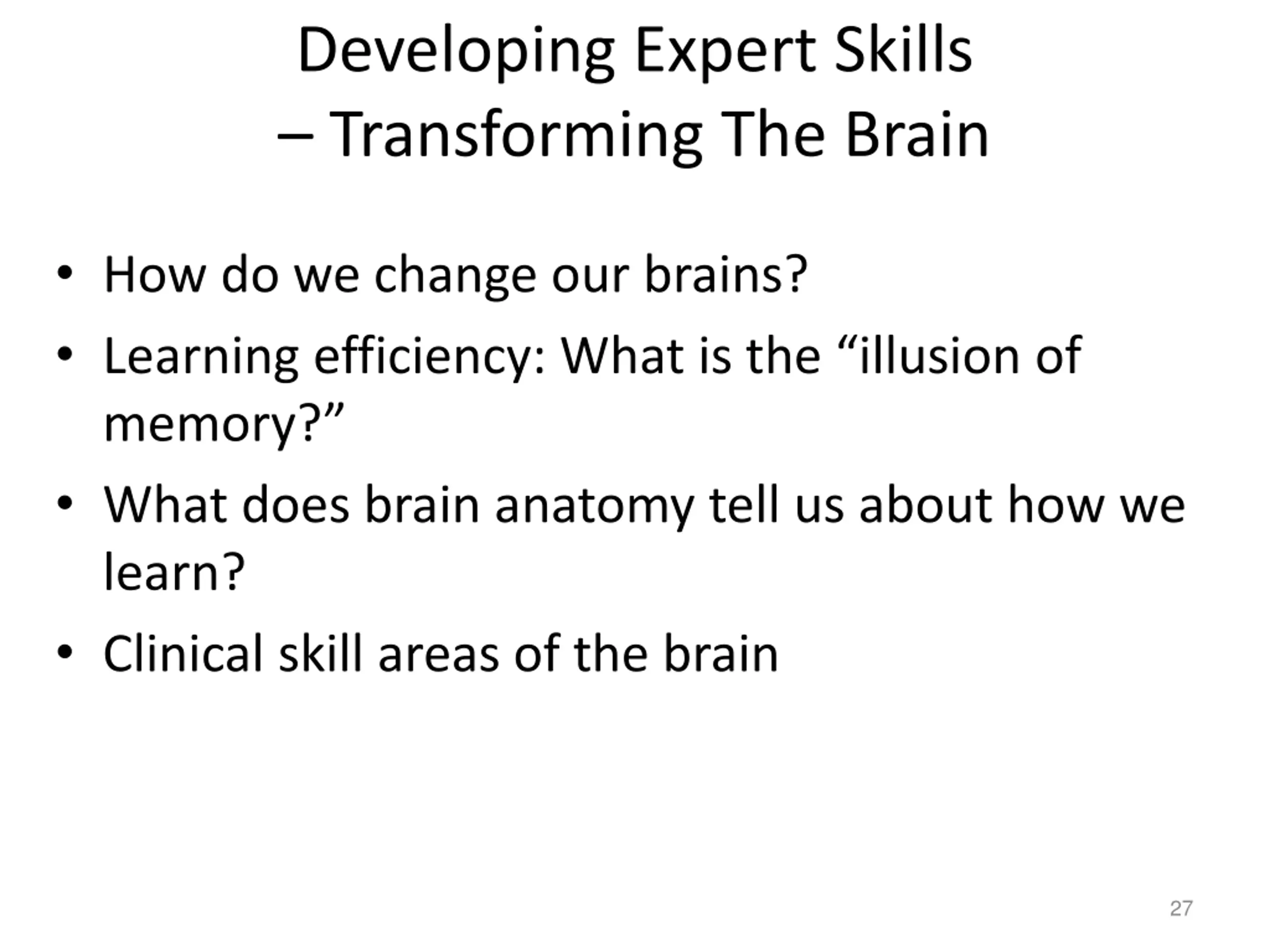 Developing Expert Skills
– Transforming The Brain

• How do we change our brains?
• Learning efficiency: What is the “illusion of memory?”
• What does brain anatomy tell us about how we learn?
• Clinical skill areas of the brain

27